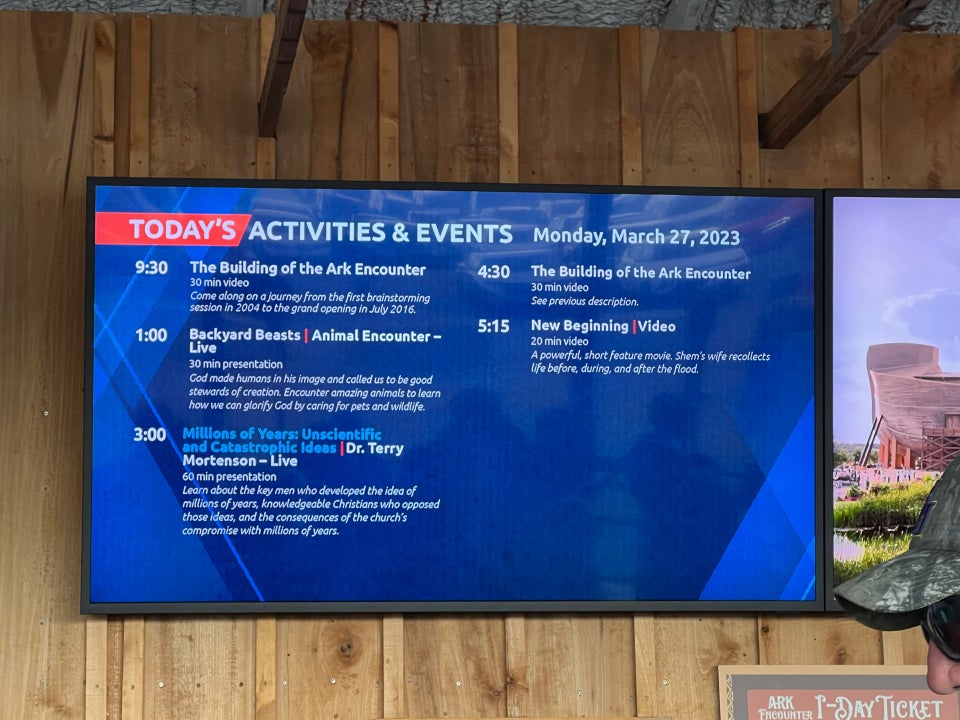 TODAY'S ACTIVITIES & EVENTS Monday, March 27, 2023

9:30 The Building of the Ark Encounter
30 min video
Come along on a journey from the first brainstorming session in 2004 to the grand opening in July 2016.

1:00 Backyard Beasts | Animal Encounter – Live
30 min presentation
God made humans in his image and called us to be good stewards of creation. Encounter amazing animals to learn how we can glorify God by caring for pets and wildlife.

3:00 Millions of Years: Unscientific and Catastrophic Ideas | Dr. Terry Mortenson – Live
60 min presentation
Learn about the key men who developed the idea of millions of years, knowledgeable Christians who opposed those ideas, and the consequences of the church's compromise with millions of years.

4:30 The Building of the Ark Encounter
30 min video
See previous description.

5:15 New Beginning | Video
20 min video
A powerful, short feature movie. Shem's wife recollects life before, during, and after the flood.

ARK ENCOUNTER 1-DAY TICKET